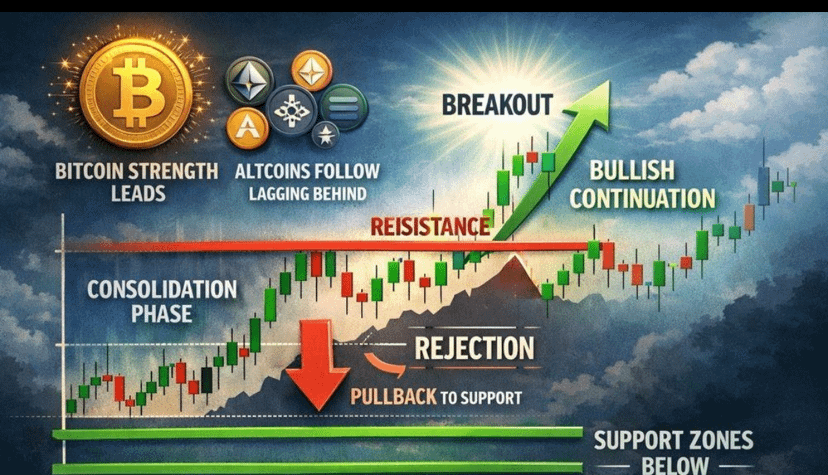 BITCOIN STRENGTH LEADS

ALTCOINS FOLLOW LAGGING BEHIND

BREAKOUT

BULLISH CONTINUATION

REISISTANCE

CONSOLIDATION PHASE

REJECTION

PULLBACK TO SUPPORT

SUPPORT ZONES BELOW